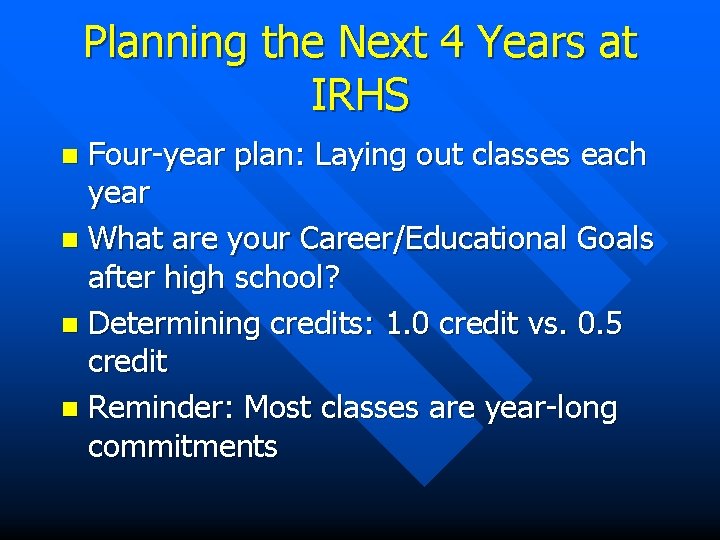 Planning the Next 4 Years at IRHS

- Four-year plan: Laying out classes each year
- What are your Career/Educational Goals after high school?
- Determining credits: 1.0 credit vs. 0.5 credit
- Reminder: Most classes are year-long commitments